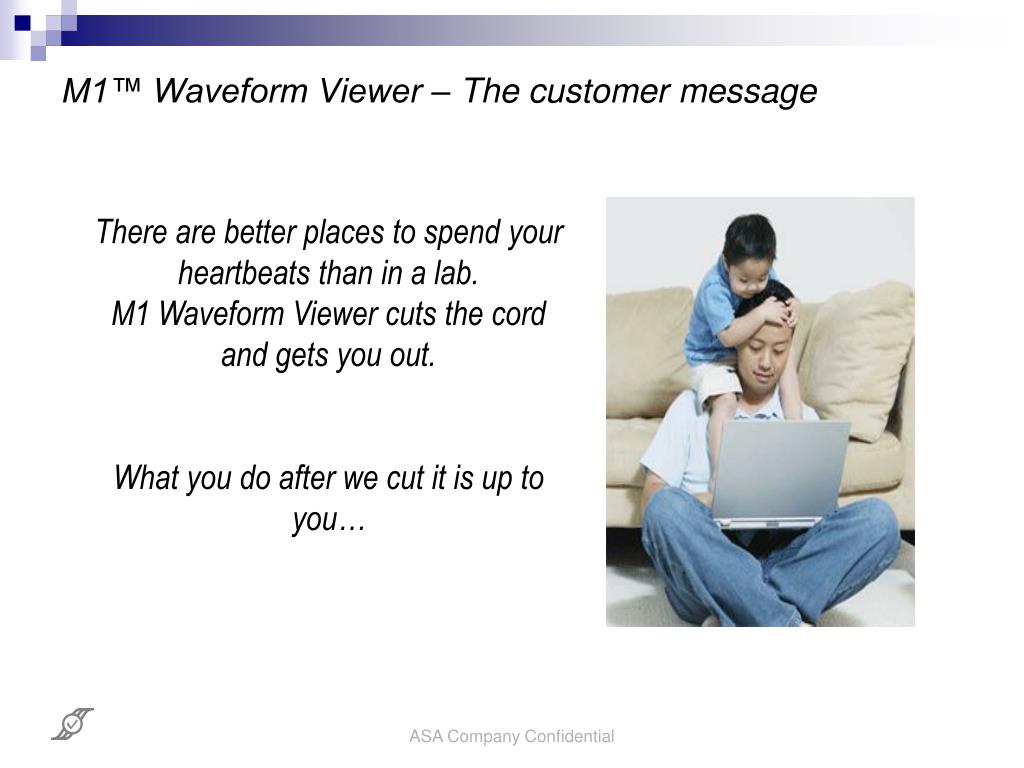 M1™ Waveform Viewer – The customer message

There are better places to spend your heartbeats than in a lab.
M1 Waveform Viewer cuts the cord and gets you out.

What you do after we cut it is up to you…

ASA Company Confidential